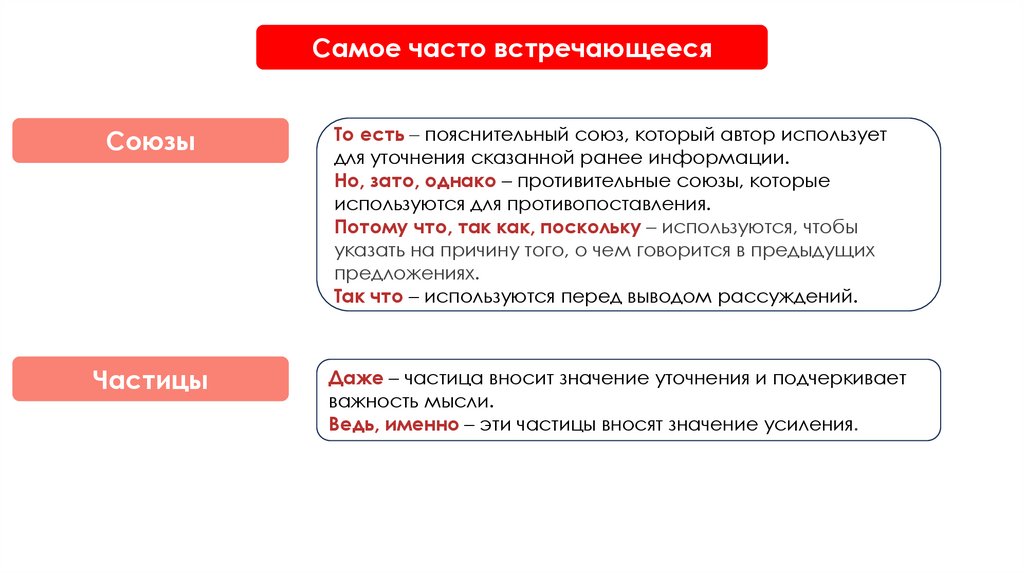 Самое часто встречающееся

Союзы

То есть – пояснительный союз, который автор использует для уточнения сказанной ранее информации.
Но, зато, однако – противительные союзы, которые используются для противопоставления.
Потому что, так как, поскольку – используются, чтобы указать на причину того, о чем говорится в предыдущих предложениях.
Так что – используются перед выводом рассуждений.

Частицы

Даже – частица вносит значение уточнения и подчеркивает важность мысли.
Ведь, именно – эти частицы вносят значение усиления.